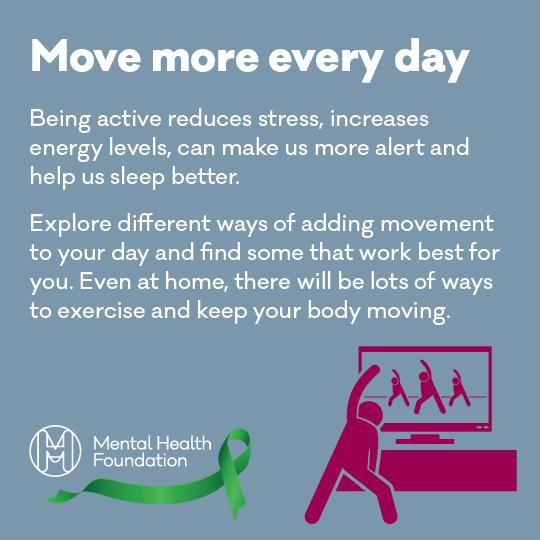 Move more every day

Being active reduces stress, increases energy levels, can make us more alert and help us sleep better.

Explore different ways of adding movement to your day and find some that work best for you. Even at home, there will be lots of ways to exercise and keep your body moving.

Mental Health Foundation